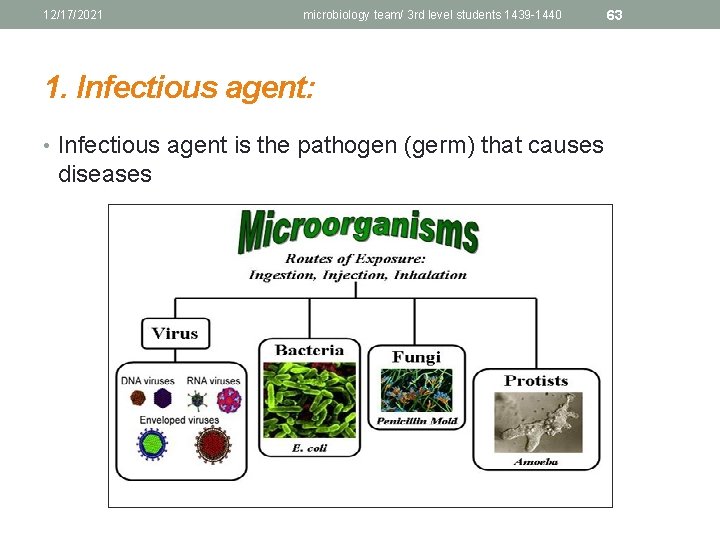 12/17/2021 microbiology team/ 3rd level students 1439-1440 63

1. Infectious agent:

• Infectious agent is the pathogen (germ) that causes diseases

Microorganisms

Routes of Exposure:
Ingestion, Injection, Inhalation

Virus

DNA viruses
RNA viruses
Enveloped viruses

Bacteria
E. coli

Fungi
Penicillin Mold

Protists
Amoeba